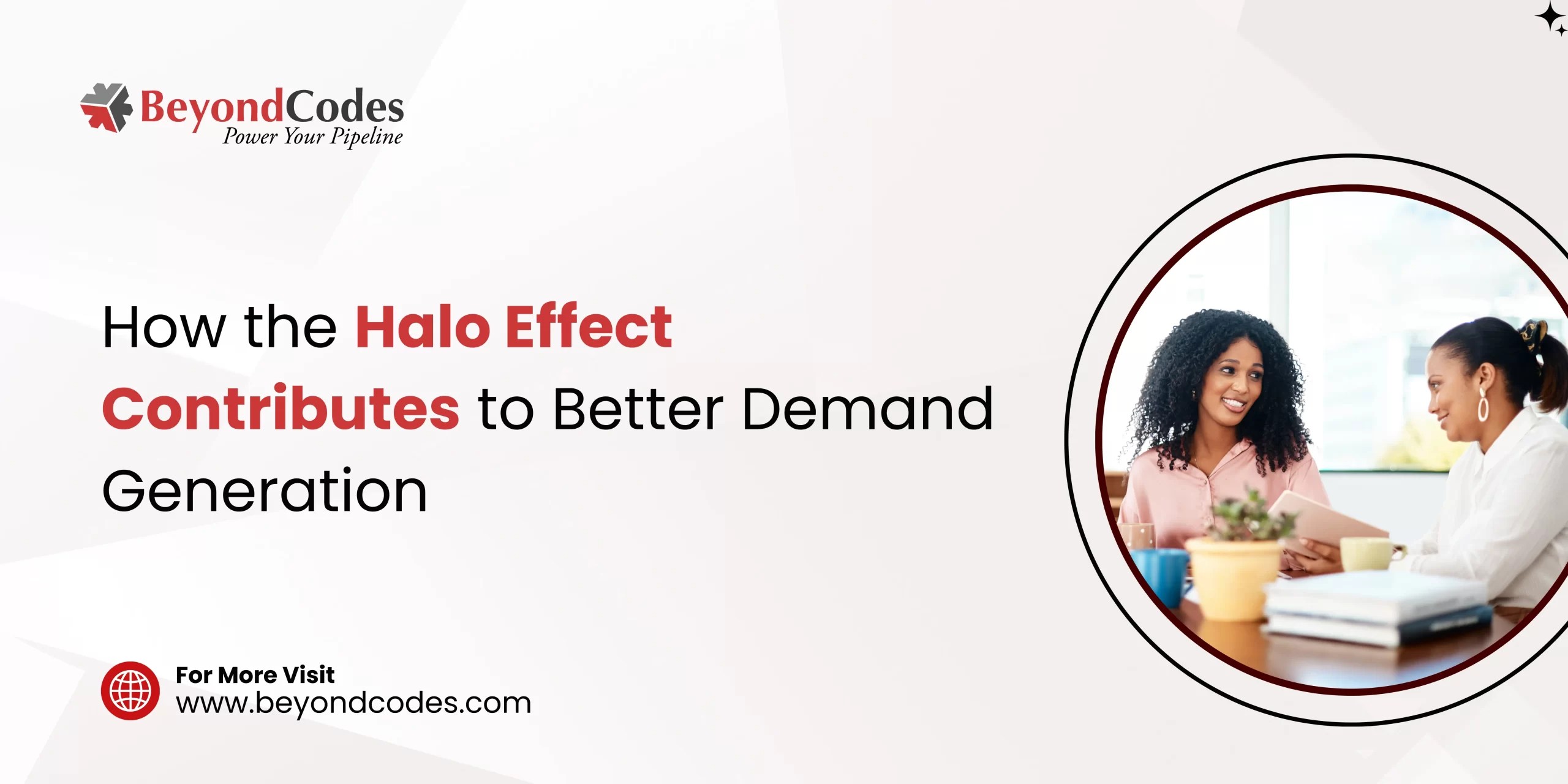 BeyondCodes
Power Your Pipeline

How the Halo Effect Contributes to Better Demand Generation

For More Visit
www.beyondcodes.com